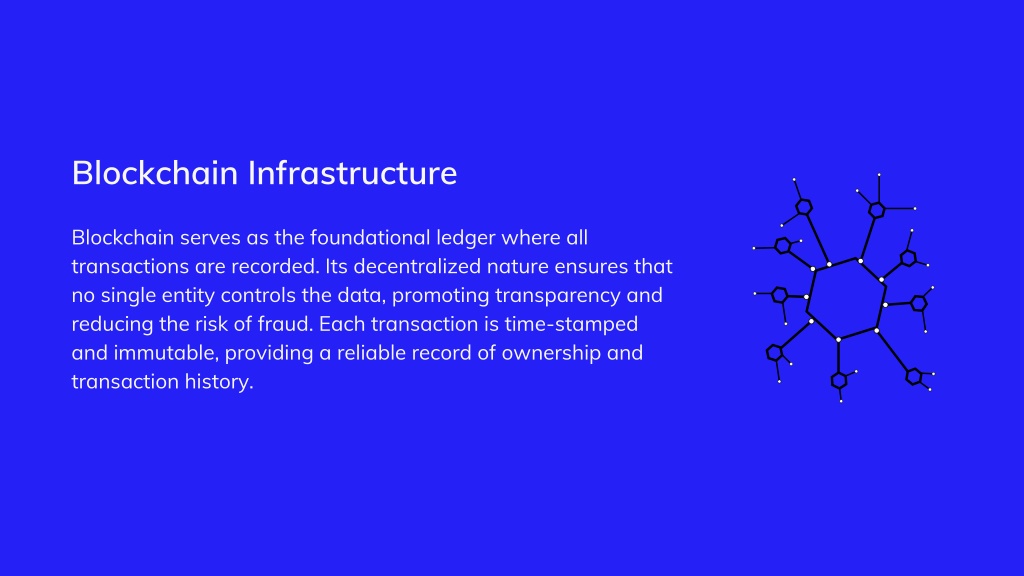 Blockchain Infrastructure

Blockchain serves as the foundational ledger where all transactions are recorded. Its decentralized nature ensures that no single entity controls the data, promoting transparency and reducing the risk of fraud. Each transaction is time-stamped and immutable, providing a reliable record of ownership and transaction history.